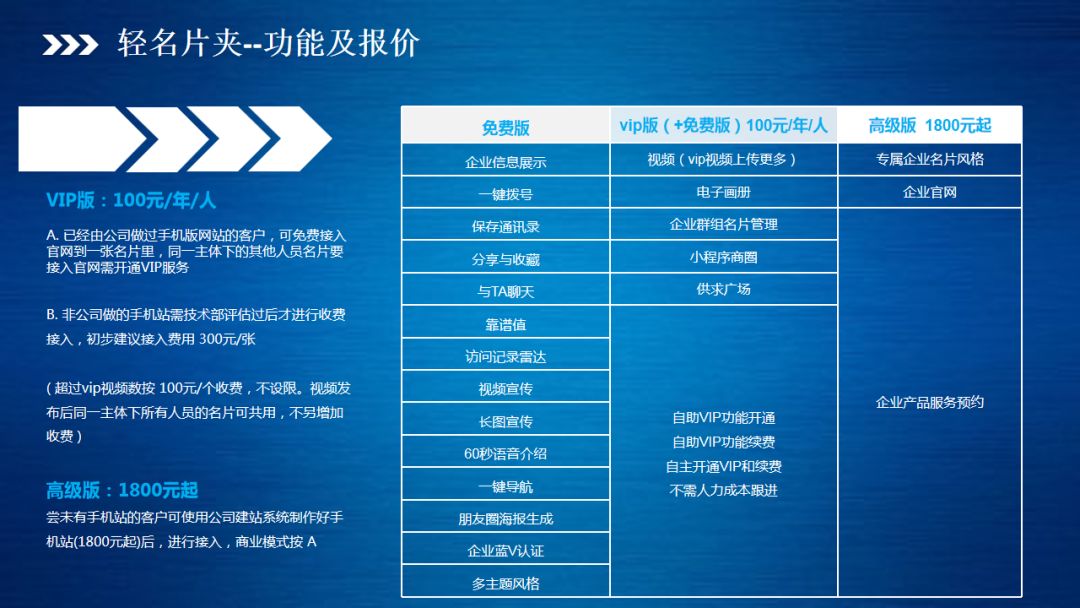 轻名片夹--功能及报价

VIP版：100元/年/人

A. 已经由公司做过手机版网站的客户，可免费接入官网到一张名片里，同一主体下的其他人员名片要接入官网需开通VIP服务

B. 非公司做的手机站需技术部评估过后才进行收费接入，初步建议接入费用 300元/张

（超过vip视频数按 100元/个收费，不设限。视频发布后同一主体下所有人员的名片可共用，不另增加收费）

高级版：1800元起

尝未有手机站的客户可使用公司建站系统制作好手机站(1800元起)后，进行接入，商业模式按 A

| 免费版 | vip版（+免费版）100元/年/人 | 高级版 1800元起 |
|---|---|---|
| 企业信息展示 | 视频（vip视频上传更多） | 专属企业名片风格 |
| 一键拨号 | 电子画册 | 企业官网 |
| 保存通讯录 | 企业群组名片管理 | 企业产品服务预约 |
| 分享与收藏 | 小程序商圈 | |
| 与TA聊天 | 供求广场 | |
| 靠谱值 | 自助VIP功能开通 自助VIP功能续费 自主开通VIP和续费 不需人力成本跟进 | |
| 访问记录雷达 | | |
| 视频宣传 | | |
| 长图宣传 | | |
| 60秒语音介绍 | | |
| 一键导航 | | |
| 朋友圈海报生成 | | |
| 企业蓝V认证 | | |
| 多主题风格 | | |